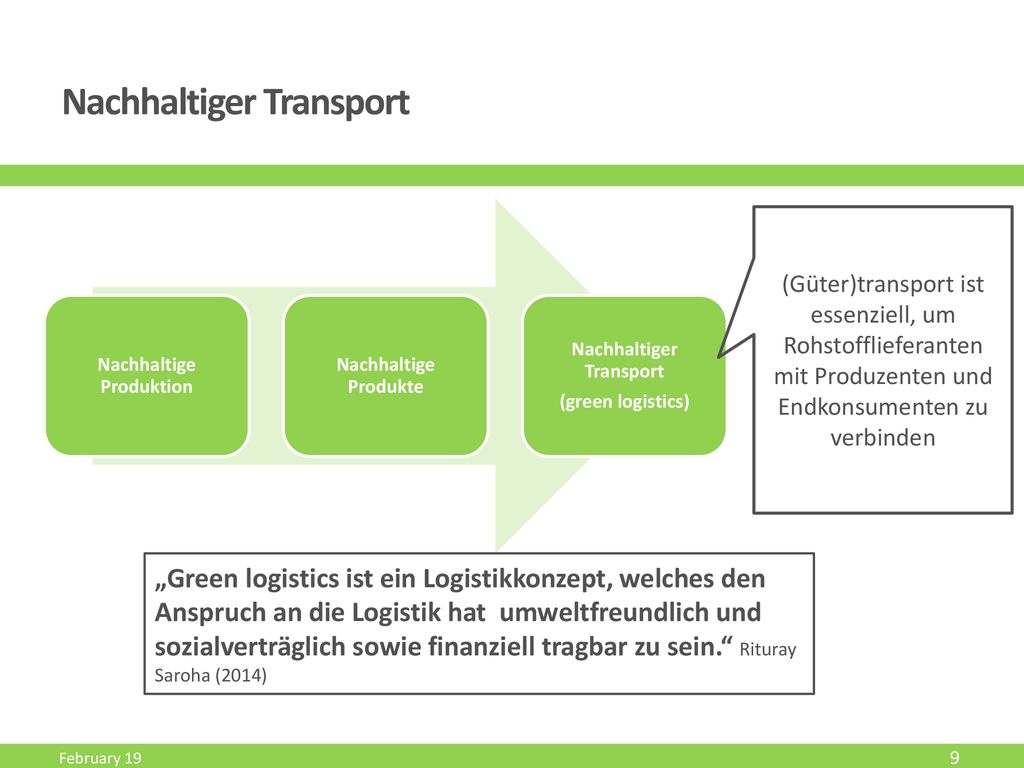 Nachhaltiger Transport

Nachhaltige Produktion

Nachhaltige Produkte

Nachhaltiger Transport

(green logistics)

(Güter)transport ist essenziell, um Rohstofflieferanten mit Produzenten und Endkonsumenten zu verbinden

„Green logistics ist ein Logistikkonzept, welches den Anspruch an die Logistik hat umweltfreundlich und sozialverträglich sowie finanziell tragbar zu sein.“ Rituray Saroha (2014)

February 19

9